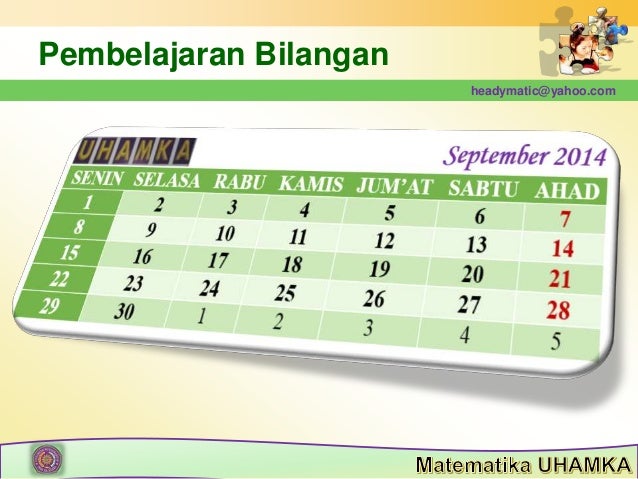 Pembelajaran Bilangan

headymatic@yahoo.com

UHAMKA

September 2014

| SENIN | SELASA | RABU | KAMIS | JUM'AT | SABTU | AHAD |
|---|---|---|---|---|---|---|
| 1 | 2 | 3 | 4 | 5 | 6 | 7 |
| 8 | 9 | 10 | 11 | 12 | 13 | 14 |
| 15 | 16 | 17 | 18 | 19 | 20 | 21 |
| 22 | 23 | 24 | 25 | 26 | 27 | 28 |
| 29 | 30 | 1 | 2 | 3 | 4 | 5 |

Matematika UHAMKA